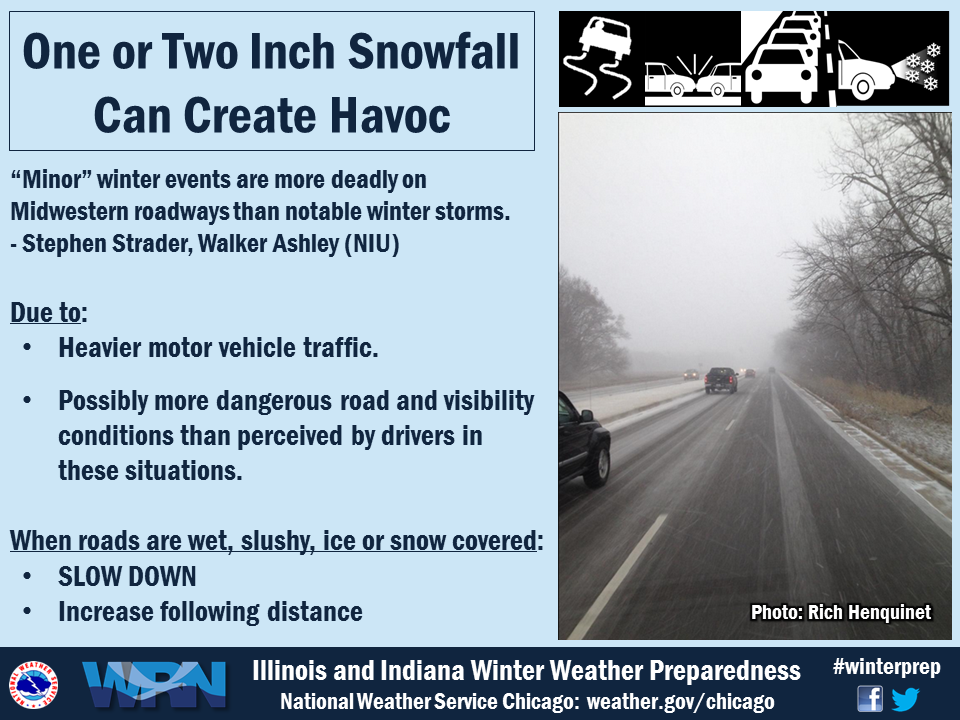 One or Two Inch Snowfall Can Create Havoc

"Minor" winter events are more deadly on Midwestern roadways than notable winter storms.
- Stephen Strader, Walker Ashley (NIU)

Due to:
• Heavier motor vehicle traffic.
• Possibly more dangerous road and visibility conditions than perceived by drivers in these situations.

When roads are wet, slushy, ice or snow covered:
• SLOW DOWN
• Increase following distance

Photo: Rich Henquinet

NATIONAL WEATHER SERVICE

WRN

Illinois and Indiana Winter Weather Preparedness
National Weather Service Chicago: weather.gov/chicago

#winterprep